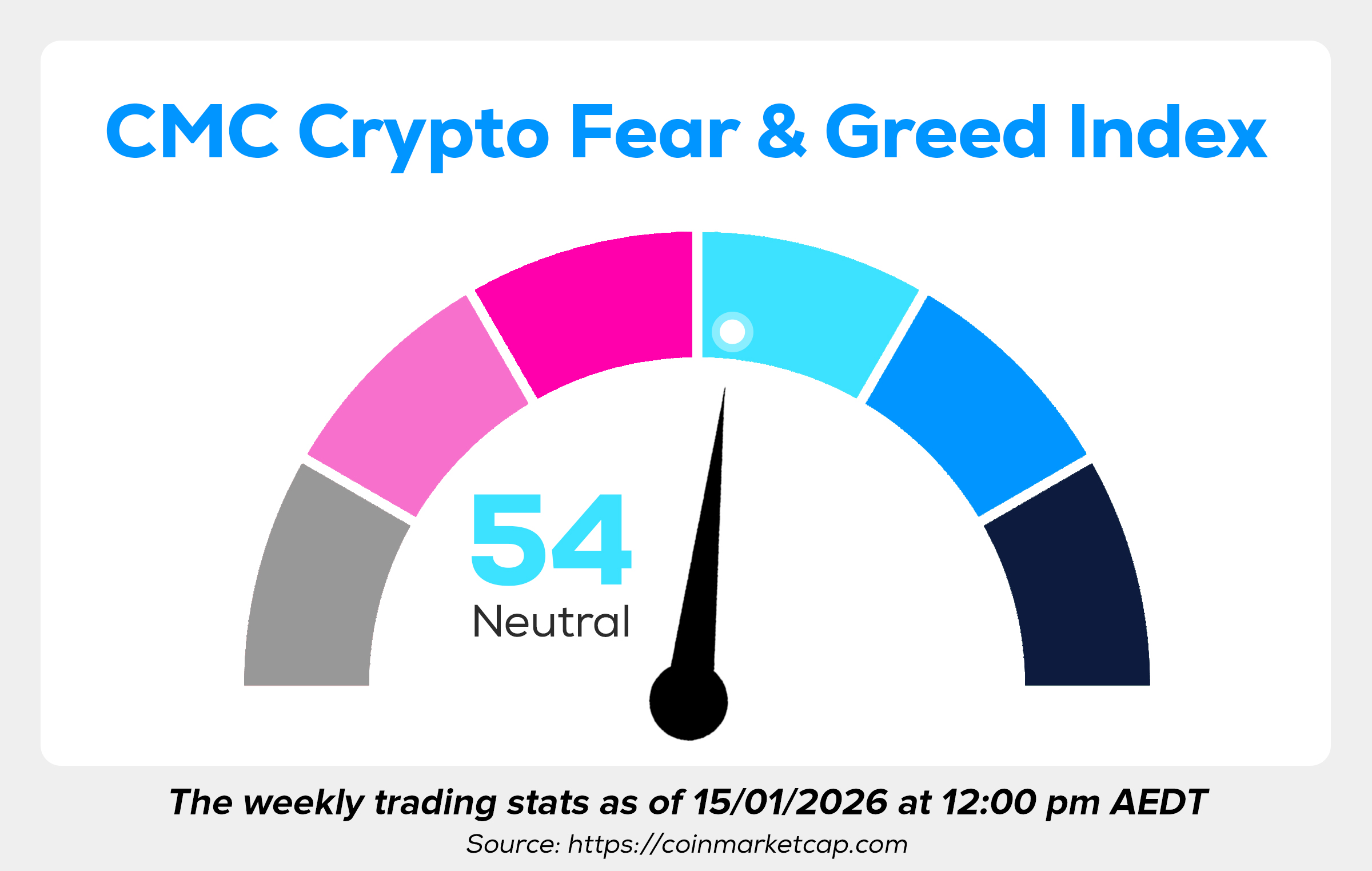 CMC Crypto Fear & Greed Index

54

Neutral

The weekly trading stats as of 15/01/2026 at 12:00 pm AEDT

Source: https://coinmarketcap.com